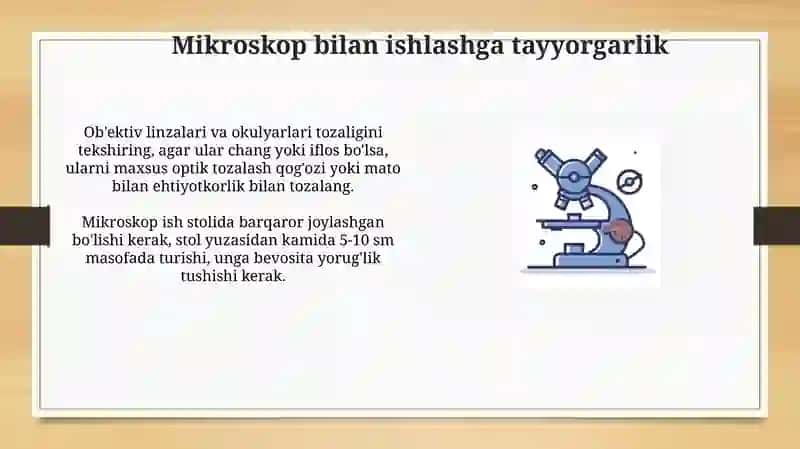 Mikroskop bilan ishlashga tayyorgarlik

Ob'ektiv linzalari va okulyarlari tozaligini tekshiring, agar ular chang yoki iflos bo'lsa, ularni maxsus optik tozalash qog'ozi yoki mato bilan ehtiyotkorlik bilan tozalang.

Mikroskop ish stolida barqaror joylashgan bo'lishi kerak, stol yuzasidan kamida 5-10 sm masofada turishi, unga bevosita yorug'lik tushishi kerak.